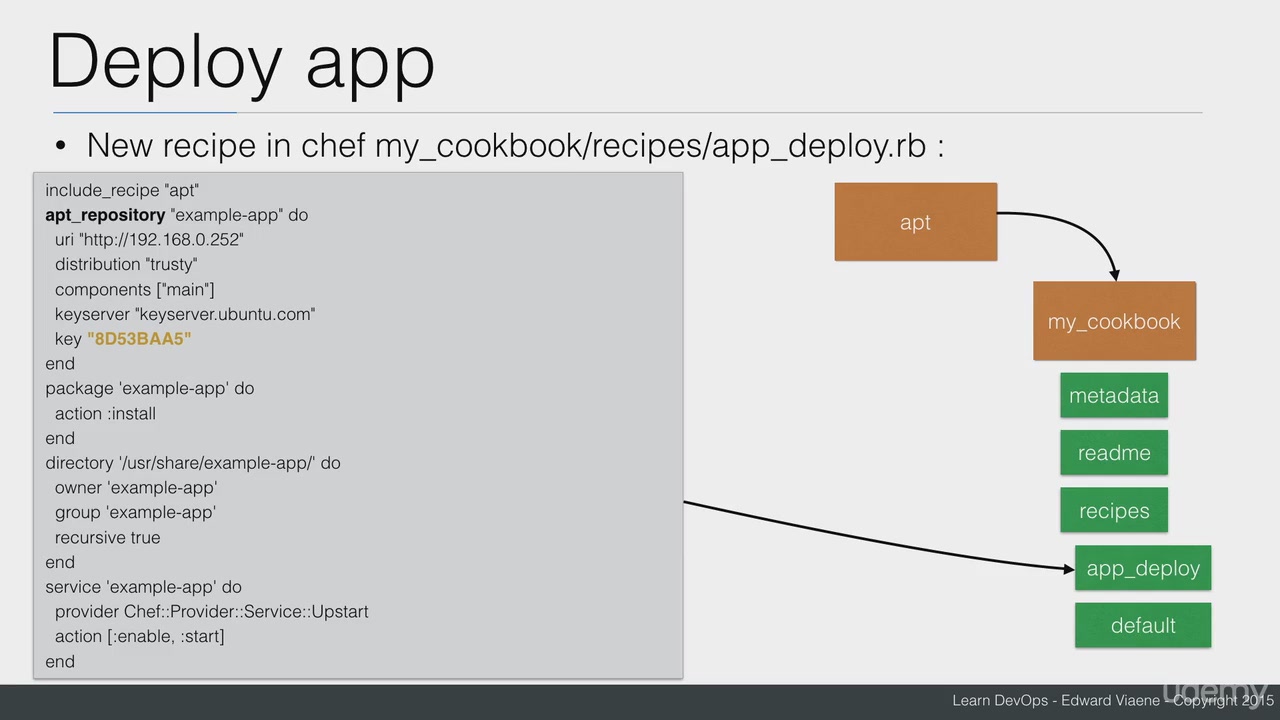 Deploy app

• New recipe in chef my_cookbook/recipes/app_deploy.rb :

include_recipe "apt"
apt_repository "example-app" do
  uri "http://192.168.0.252"
  distribution "trusty"
  components ["main"]
  keyserver "keyserver.ubuntu.com"
  key "8D53BAA5"
end
package 'example-app' do
  action :install
end
directory '/usr/share/example-app/' do
  owner 'example-app'
  group 'example-app'
  recursive true
end
service 'example-app' do
  provider Chef::Provider::Service::Upstart
  action [:enable, :start]
end

apt

my_cookbook

metadata

readme

recipes

app_deploy

default

Learn DevOps - Edward Viaene - Copyright 2015

udemy